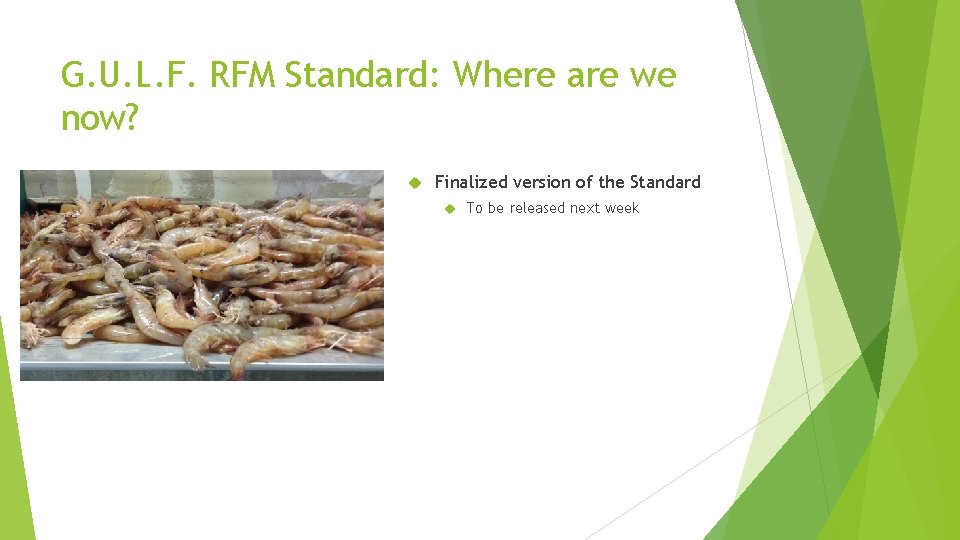 G.U.L.F. RFM Standard: Where are we now?

Finalized version of the Standard

To be released next week